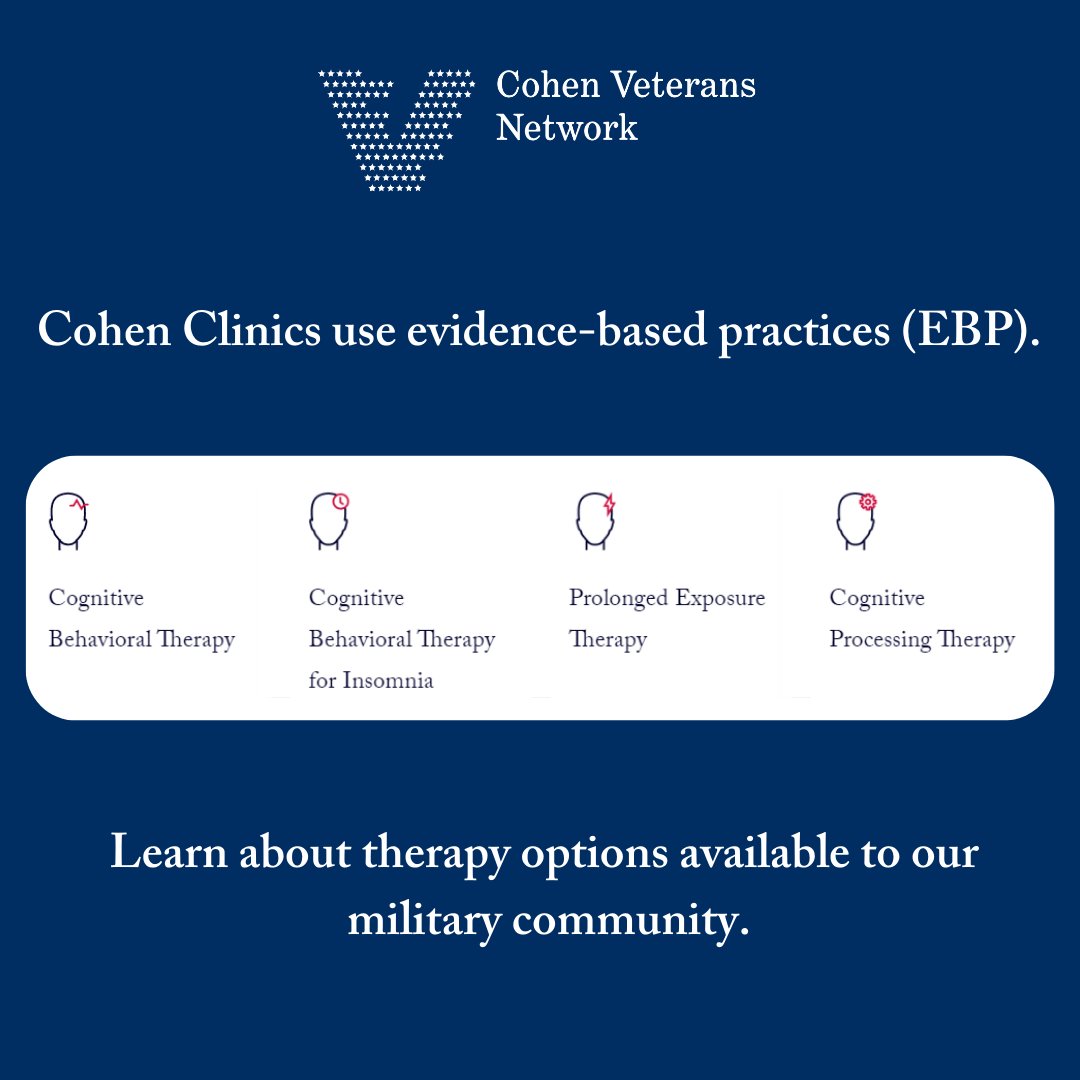 Cohen Veterans Network

Cohen Clinics use evidence-based practices (EBP).

Cognitive Behavioral Therapy

Cognitive Behavioral Therapy for Insomnia

Prolonged Exposure Therapy

Cognitive Processing Therapy

Learn about therapy options available to our military community.